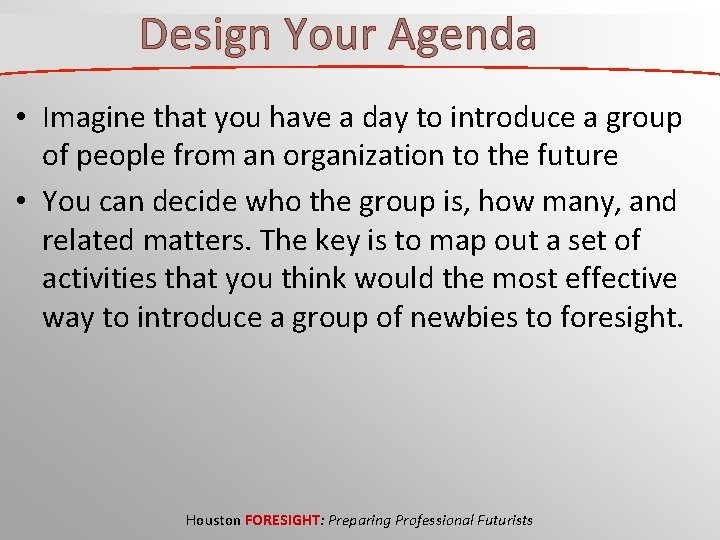 Design Your Agenda

• Imagine that you have a day to introduce a group of people from an organization to the future

• You can decide who the group is, how many, and related matters. The key is to map out a set of activities that you think would the most effective way to introduce a group of newbies to foresight.

Houston FORESIGHT: Preparing Professional Futurists